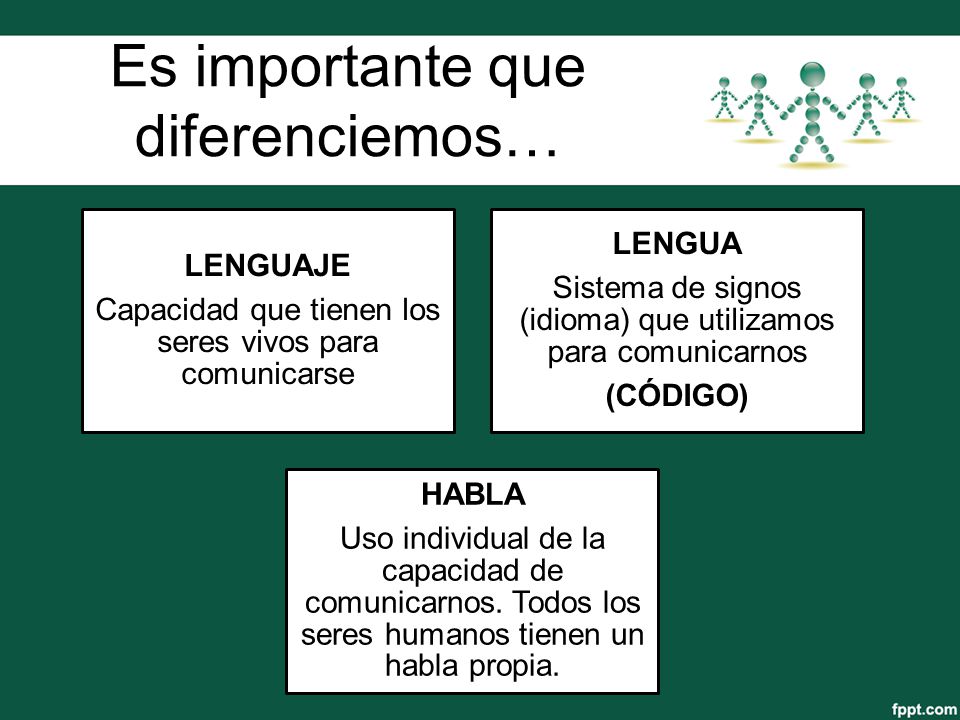 Es importante que diferenciemos…

LENGUAJE
Capacidad que tienen los seres vivos para comunicarse

LENGUA
Sistema de signos (idioma) que utilizamos para comunicarnos
(CÓDIGO)

HABLA
Uso individual de la capacidad de comunicarnos. Todos los seres humanos tienen un habla propia.

fppt.com